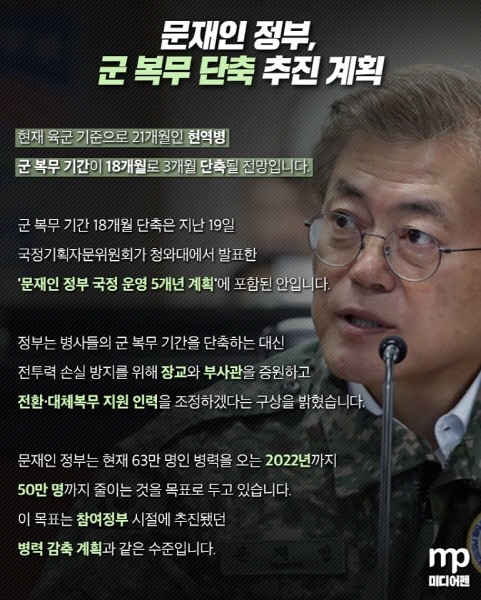 문재인 정부,
군 복무 단축 추진 계획

현재 육군 기준으로 21개월인 현역병
군 복무 기간이 18개월로 3개월 단축될 전망입니다.

군 복무 기간 18개월 단축은 지난 19일
국정기획자문위원회가 청와대에서 발표한
'문재인 정부 국정 운영 5개년 계획'에 포함된 안입니다.

정부는 병사들의 군 복무 기간을 단축하는 대신
전투력 손실 방지를 위해 장교와 부사관을 증원하고
전환·대체복무 지원 인력을 조정하겠다는 구상을 밝혔습니다.

문재인 정부는 현재 63만 명인 병력을 오는 2022년까지
50만 명까지 줄이는 것을 목표로 두고 있습니다.
이 목표는 참여정부 시절에 추진됐던
병력 감축 계획과 같은 수준입니다.

mp
미디어펜